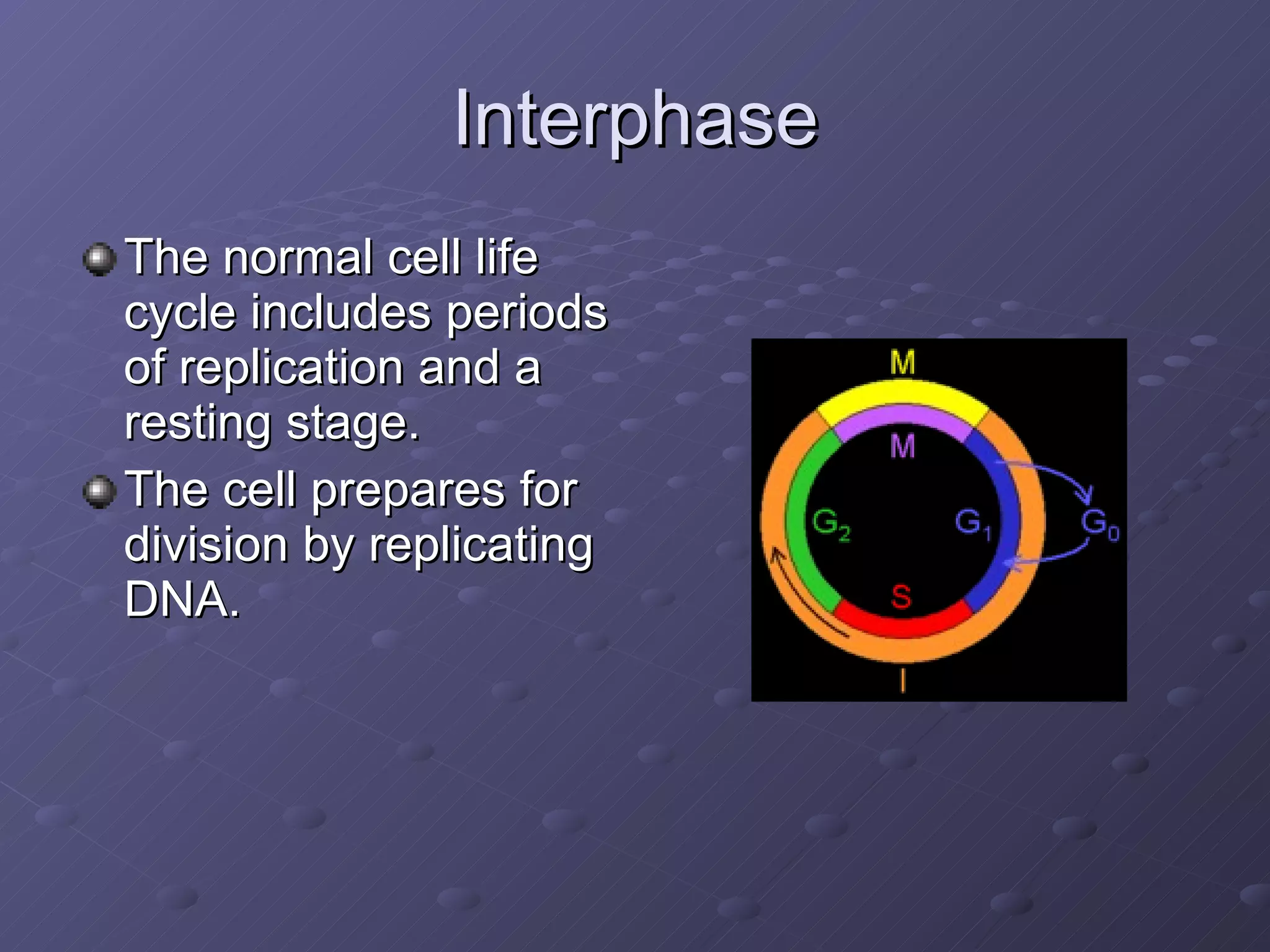 Interphase

The normal cell life cycle includes periods of replication and a resting stage.

The cell prepares for division by replicating DNA.

M

M

$G_2$

$G_1$

$G_0$

S

I